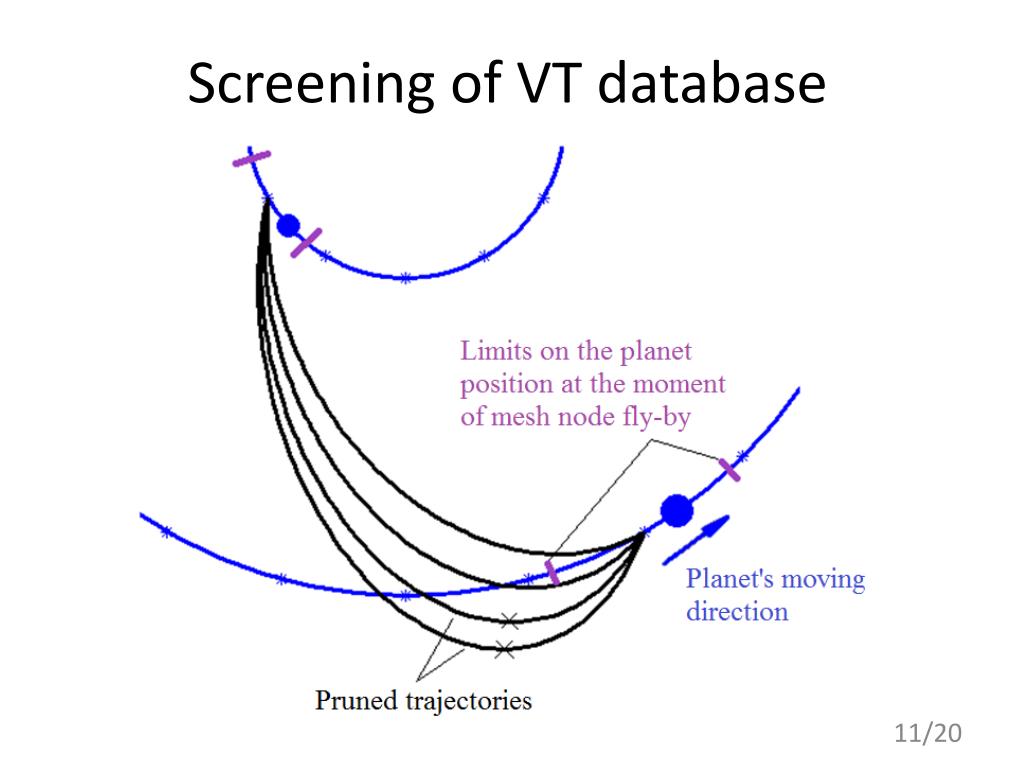 Screening of VT database

Limits on the planet position at the moment of mesh node fly-by

Planet's moving direction

Pruned trajectories

11/20